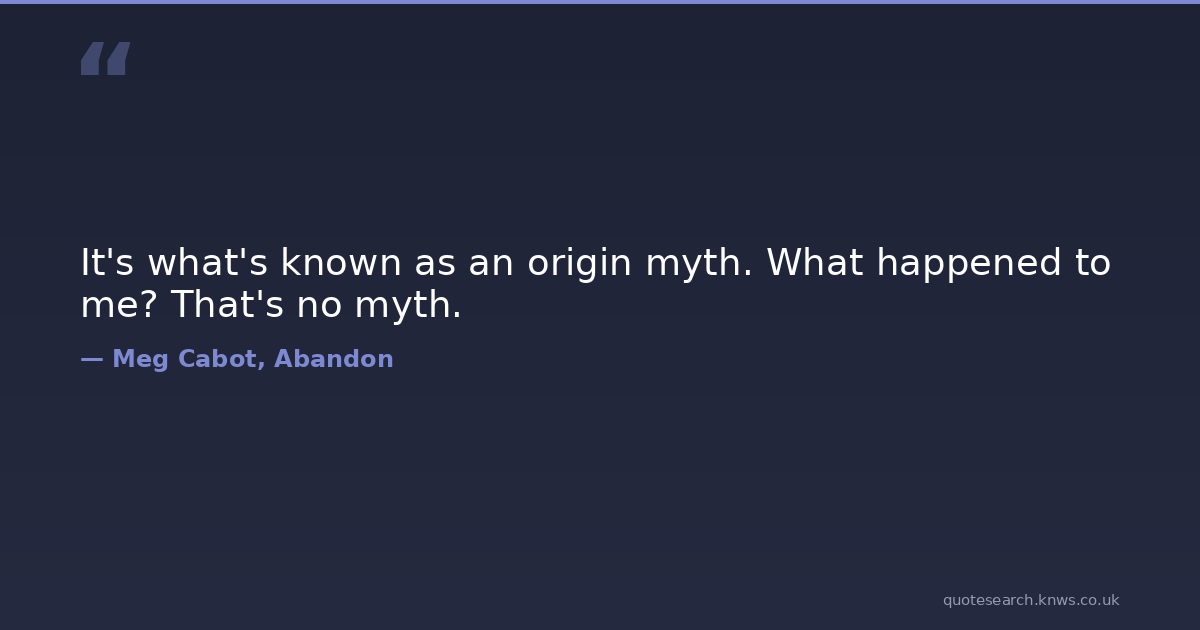 “

It's what's known as an origin myth. What happened to me? That's no myth.

— Meg Cabot, Abandon

quotesearch.knws.co.uk